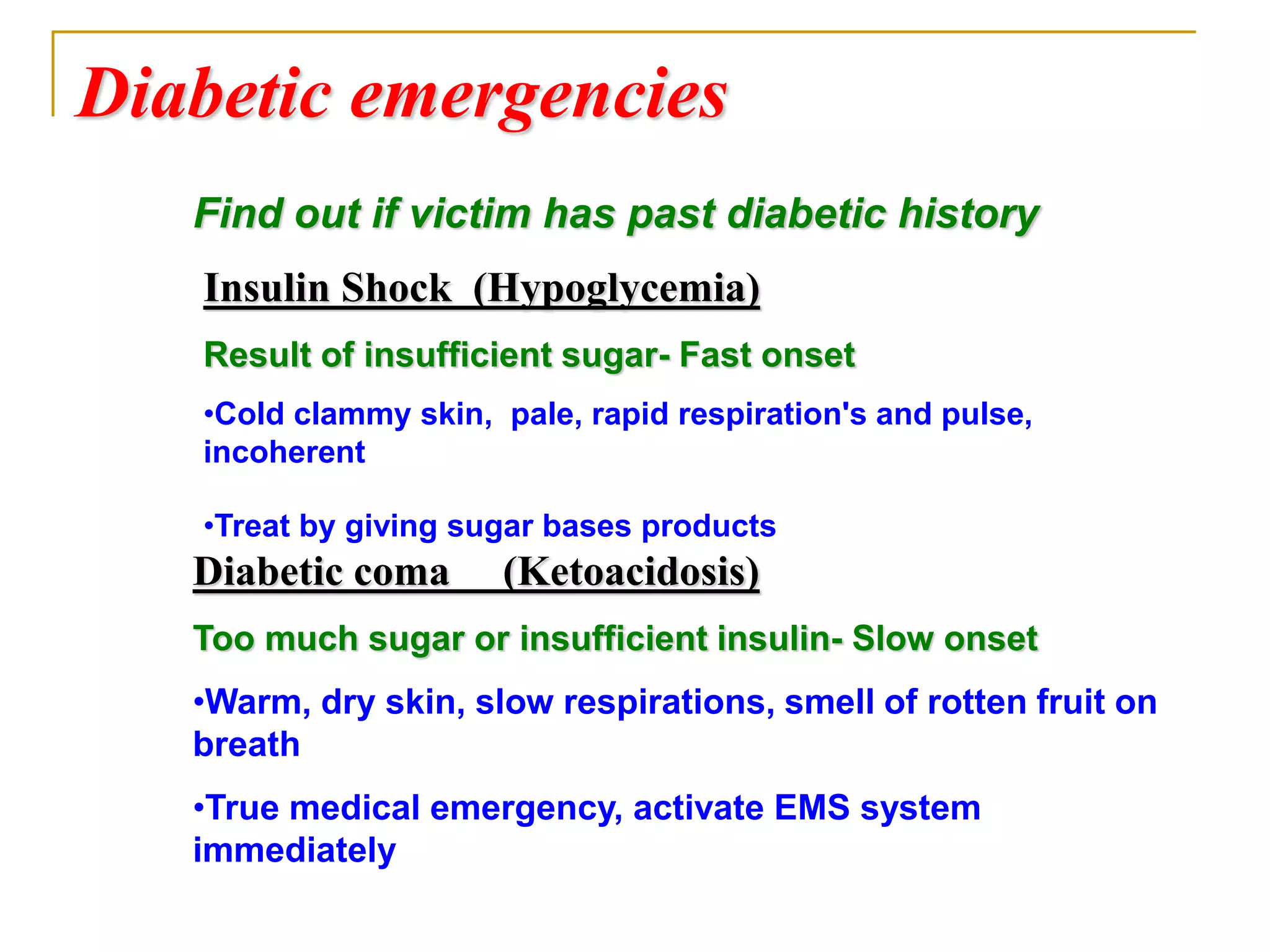 Diabetic emergencies

Find out if victim has past diabetic history

Insulin Shock (Hypoglycemia)

Result of insufficient sugar- Fast onset

•Cold clammy skin, pale, rapid respiration's and pulse, incoherent

•Treat by giving sugar bases products

Diabetic coma (Ketoacidosis)

Too much sugar or insufficient insulin- Slow onset

•Warm, dry skin, slow respirations, smell of rotten fruit on breath

•True medical emergency, activate EMS system immediately